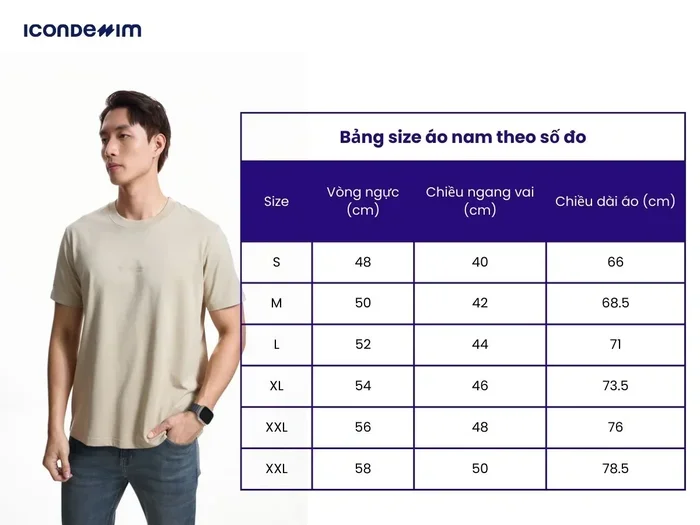 ICONDENIM

Bảng size áo nam theo số đo

| Size | Vòng ngực (cm) | Chiều ngang vai (cm) | Chiều dài áo (cm) |
|---|---|---|---|
| S | 48 | 40 | 66 |
| M | 50 | 42 | 68.5 |
| L | 52 | 44 | 71 |
| XL | 54 | 46 | 73.5 |
| XXL | 56 | 48 | 76 |
| XXL | 58 | 50 | 78.5 |